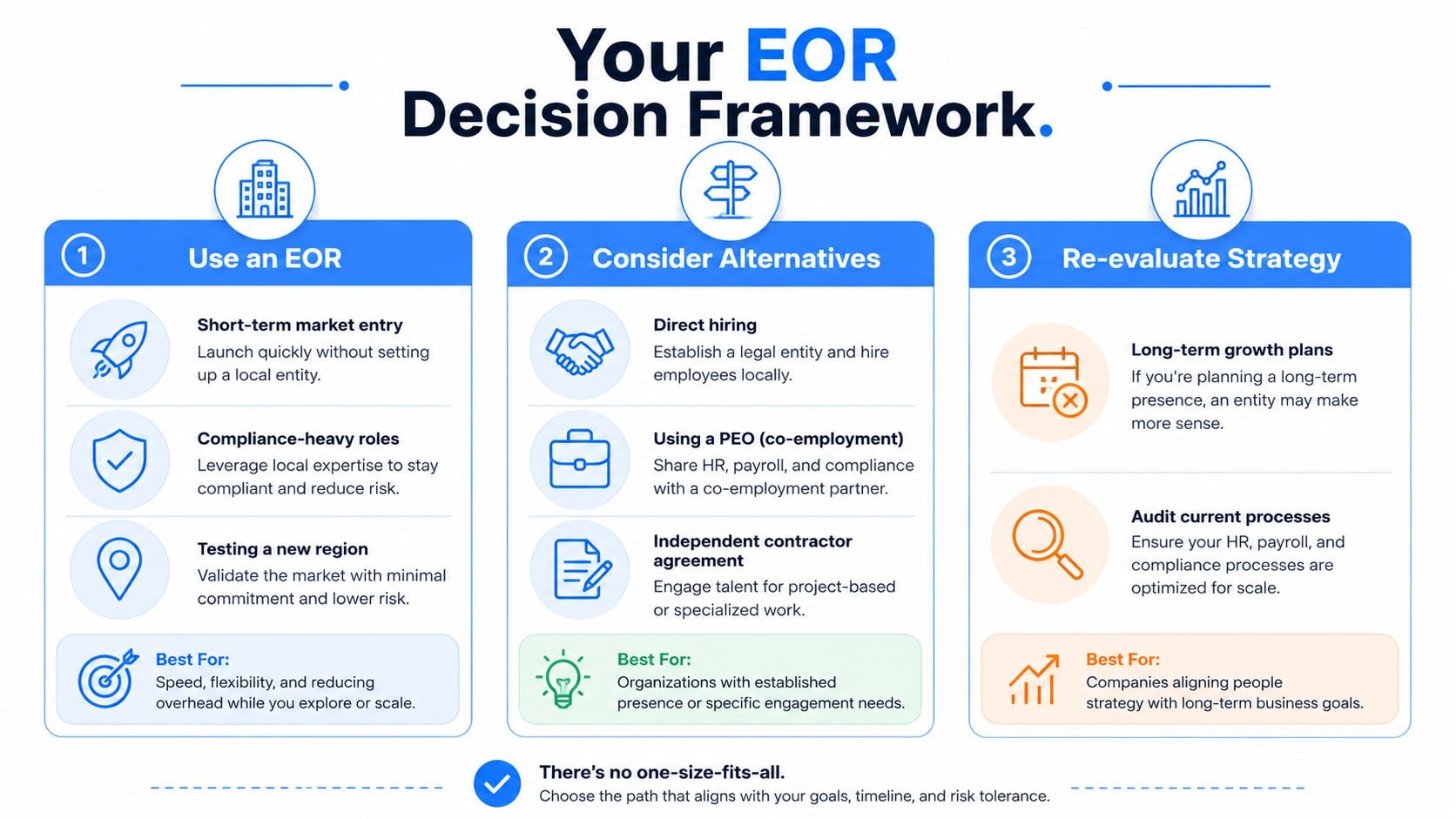 Your EOR Decision Framework.

1 Use an EOR

Short-term market entry
Launch quickly without setting up a local entity.

Compliance-heavy roles
Leverage local expertise to stay compliant and reduce risk.

Testing a new region
Validate the market with minimal commitment and lower risk.

Best For:
Speed, flexibility, and reducing overhead while you explore or scale.

2 Consider Alternatives

Direct hiring
Establish a legal entity and hire employees locally.

Using a PEO (co-employment)
Share HR, payroll, and compliance with a co-employment partner.

Independent contractor agreement
Engage talent for project-based or specialized work.

Best For:
Organizations with established presence or specific engagement needs.

3 Re-evaluate Strategy

Long-term growth plans
If you're planning a long-term presence, an entity may make more sense.

Audit current processes
Ensure your HR, payroll, and compliance processes are optimized for scale.

Best For:
Companies aligning people strategy with long-term business goals.

There's no one-size-fits-all.
Choose the path that aligns with your goals, timeline, and risk tolerance.